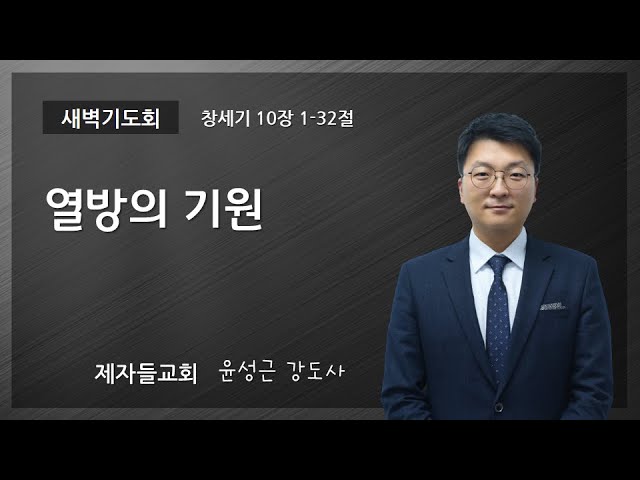 새벽기도회 창세기 10장 1-32절

열방의 기원

제자들교회 윤성근 강도사